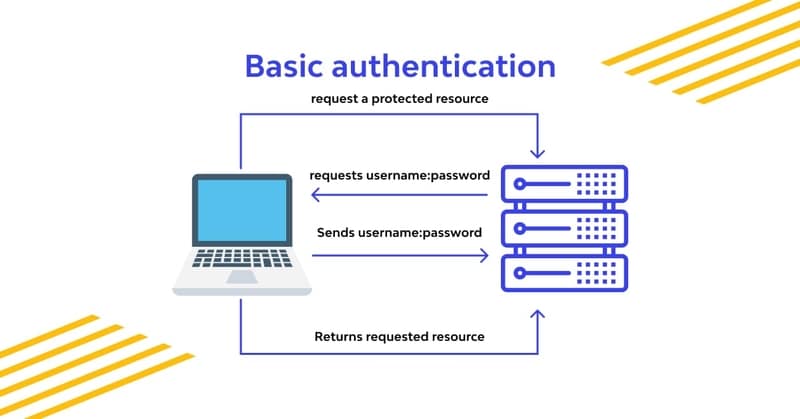 Basic authentication

request a protected resource

requests username:password

Sends username:password

Returns requested resource